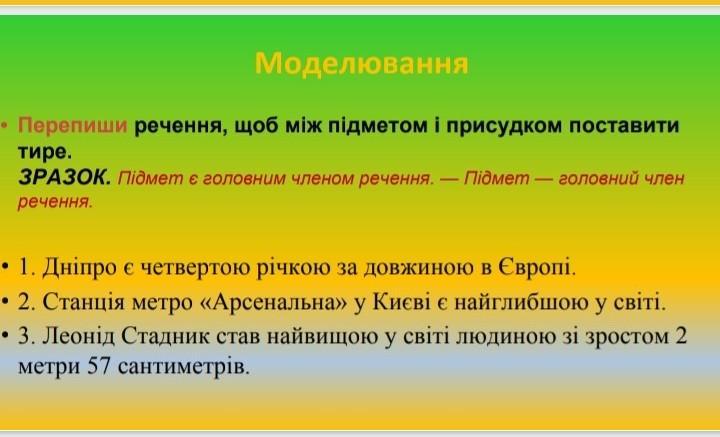 Моделювання

• Перепиши речення, щоб між підметом і присудком поставити тире.
ЗРАЗОК. Підмет є головним членом речення. — Підмет — головний член речення.

• 1. Дніпро є четвертою річкою за довжиною в Європі.
• 2. Станція метро «Арсенальна» у Києві є найглибшою у світі.
• 3. Леонід Стадник став найвищою у світі людиною зі зростом 2 метри 57 сантиметрів.